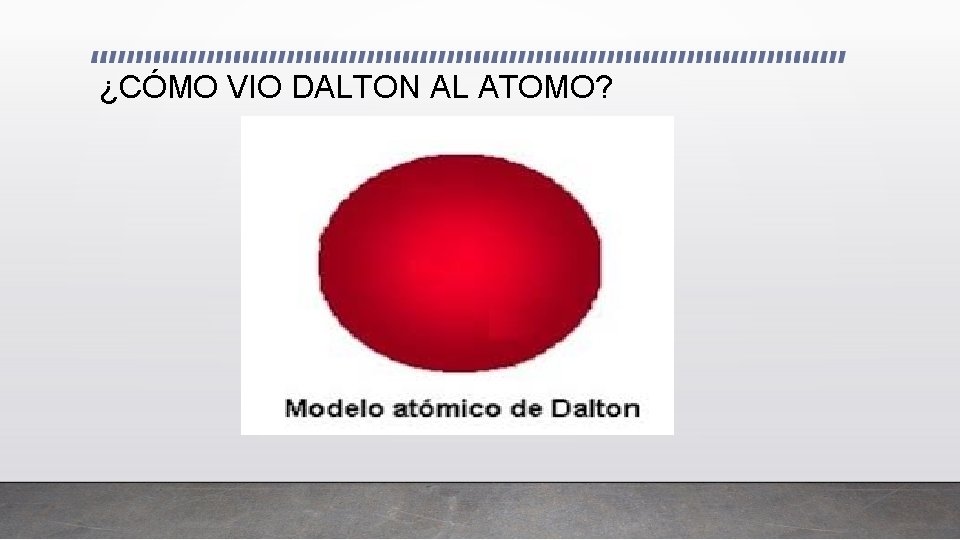 ¿CÓMO VIO DALTON AL ATOMO?

Modelo atómico de Dalton